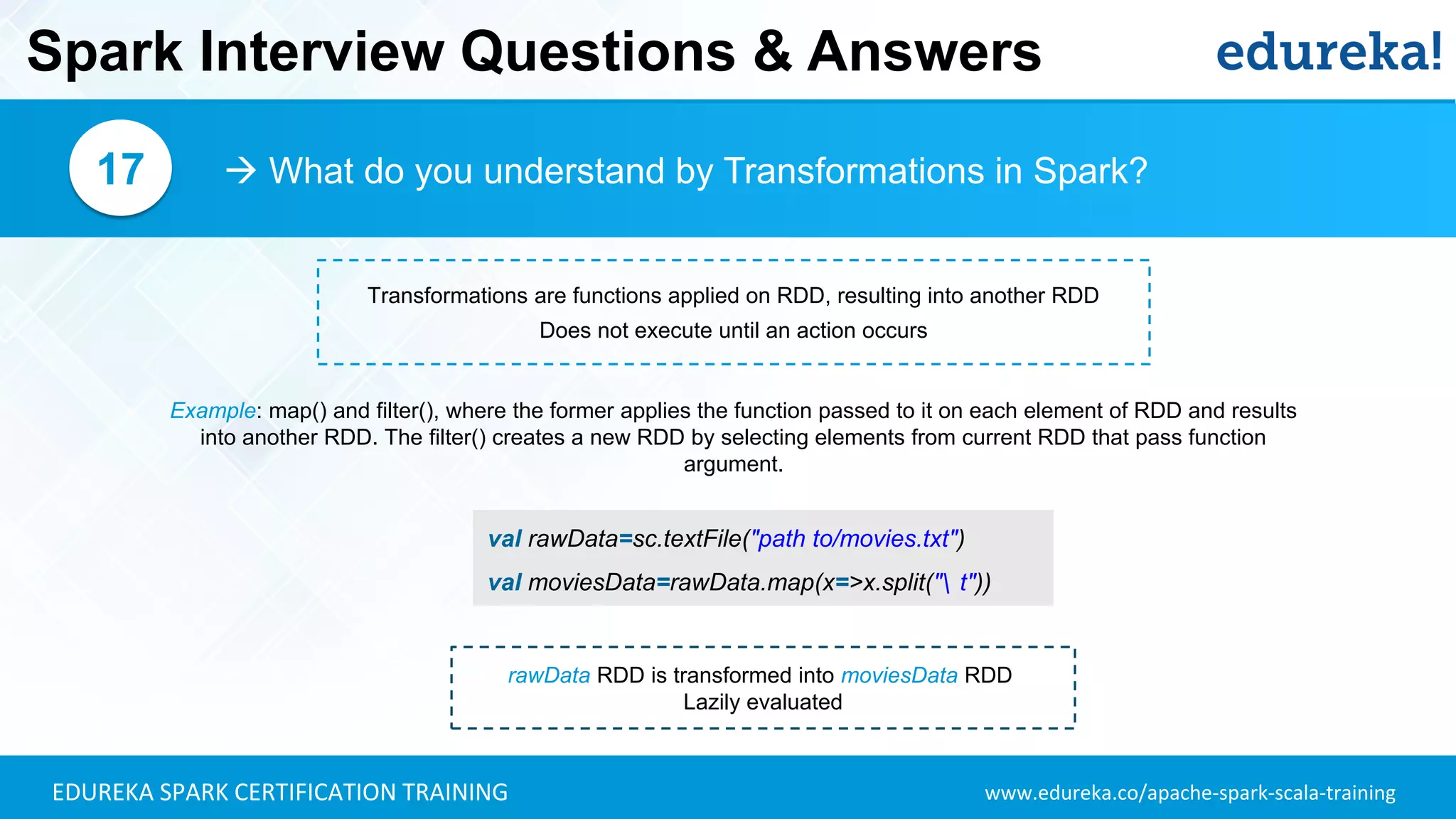 Spark Interview Questions & Answers

edureka!

17

→ What do you understand by Transformations in Spark?

Transformations are functions applied on RDD, resulting into another RDD
Does not execute until an action occurs

Example: map() and filter(), where the former applies the function passed to it on each element of RDD and results into another RDD. The filter() creates a new RDD by selecting elements from current RDD that pass function argument.

val rawData=sc.textFile("path to/movies.txt")
val moviesData=rawData.map(x=>x.split("\ t"))

rawData RDD is transformed into moviesData RDD
Lazily evaluated

EDUREKA SPARK CERTIFICATION TRAINING

www.edureka.co/apache-spark-scala-training